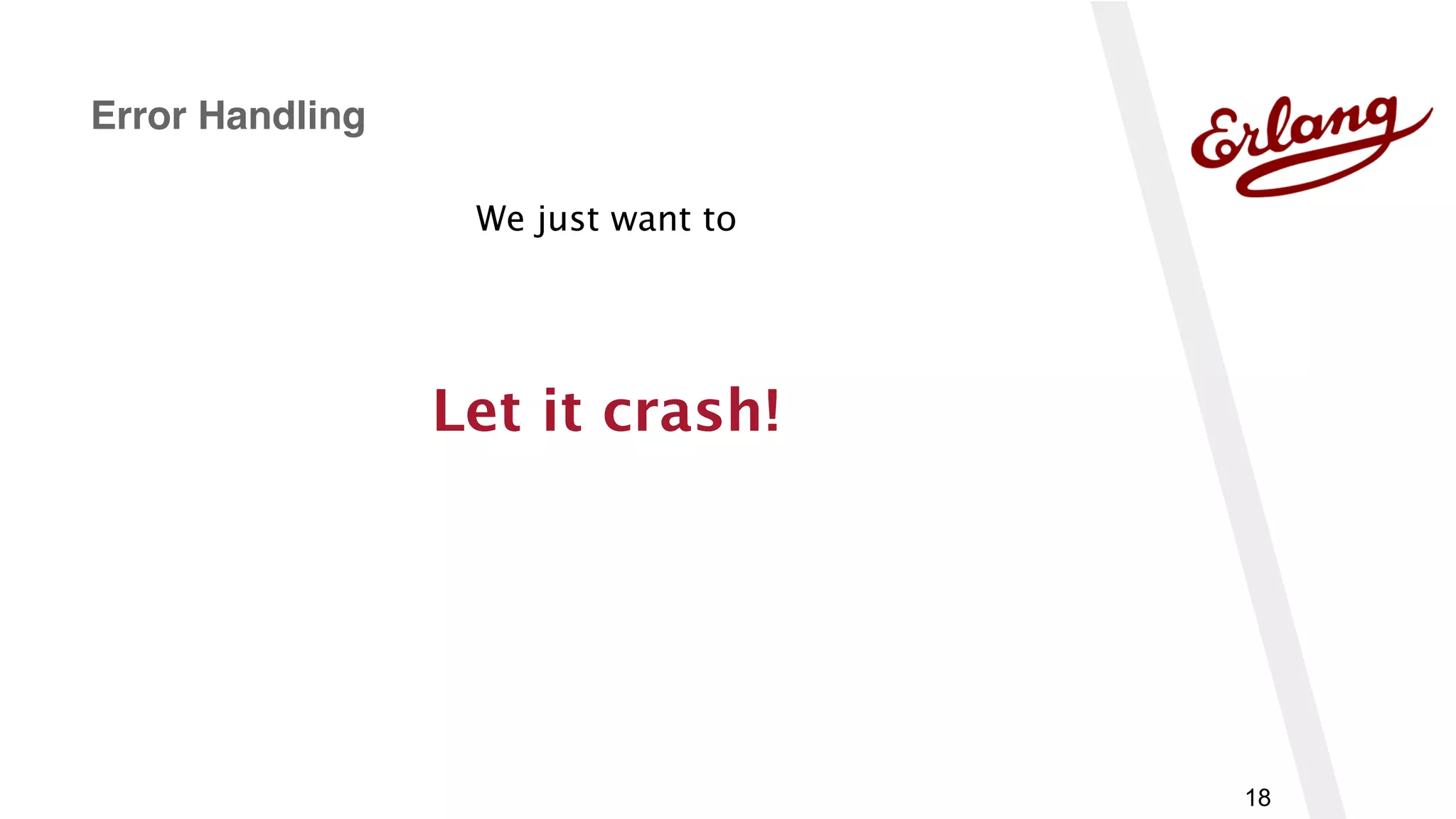 Error Handling

Erlang

We just want to

Let it crash!

18